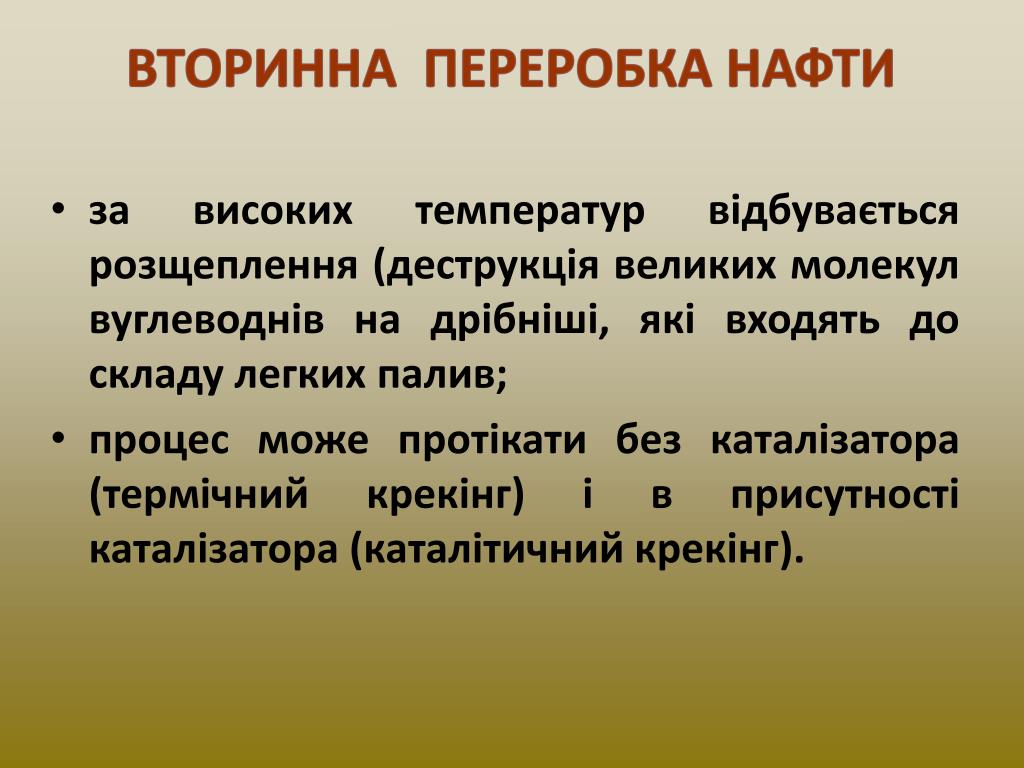 ВТОРИННА ПЕРЕРОБКА НАФТИ

• за високих температур відбувається розщеплення (деструкція великих молекул вуглеводнів на дрібніші, які входять до складу легких палив;

• процес може протікати без каталізатора (термічний крекінг) і в присутності каталізатора (каталітичний крекінг).